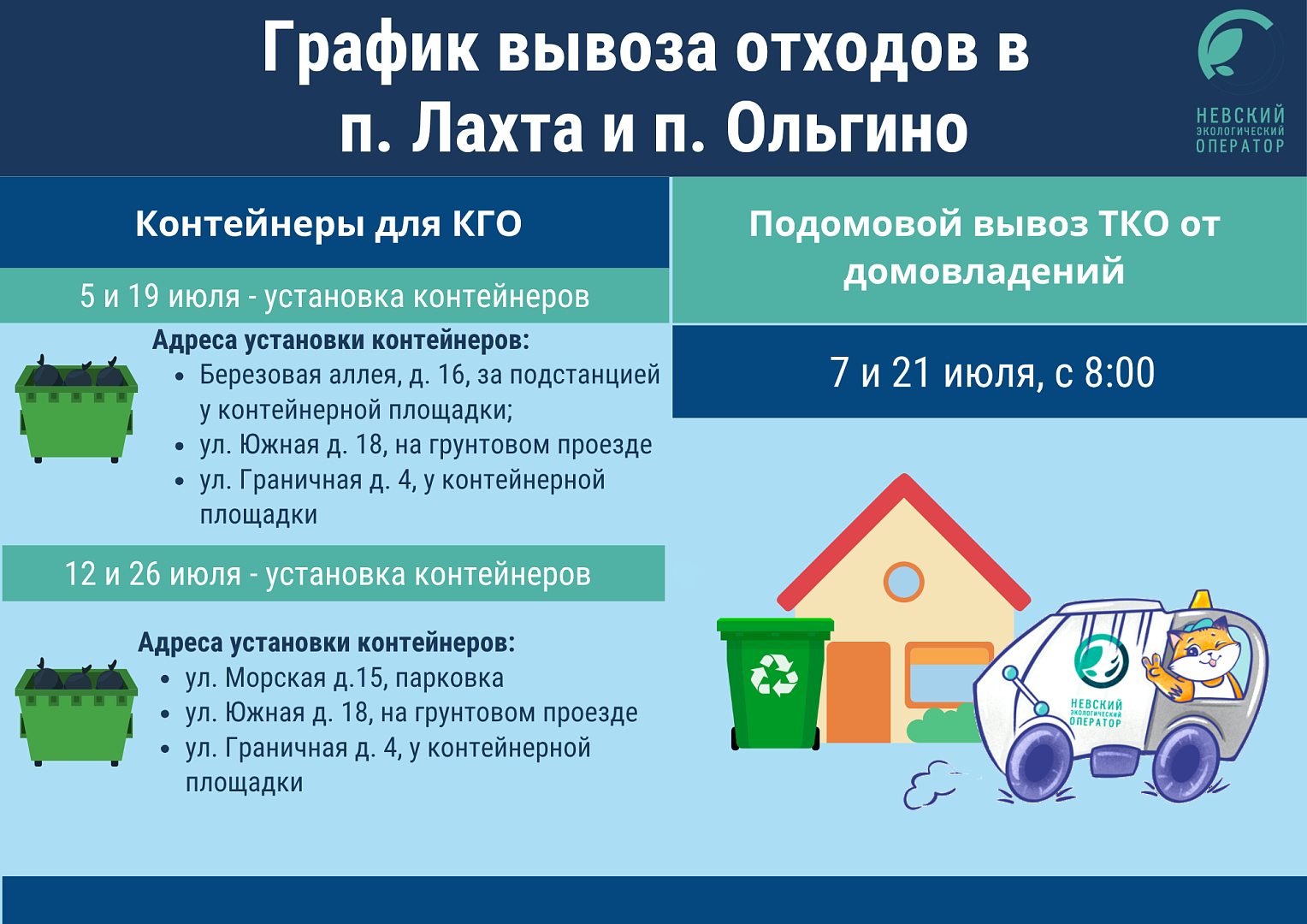 График вывоза отходов в п. Лахта и п. Ольгино

НЕВСКИЙ ЭКОЛОГИЧЕСКИЙ ОПЕРАТОР

Контейнеры для КГО

5 и 19 июля - установка контейнеров

Адреса установки контейнеров:
- Березовая аллея, д. 16, за подстанцией у контейнерной площадки;
- ул. Южная д. 18, на грунтовом проезде
- ул. Граничная д. 4, у контейнерной площадки

12 и 26 июля - установка контейнеров

Адреса установки контейнеров:
- ул. Морская д.15, парковка
- ул. Южная д. 18, на грунтовом проезде
- ул. Граничная д. 4, у контейнерной площадки

Подомовой вывоз ТКО от домовладений

7 и 21 июля, с 8:00

НЕВСКИЙ ЭКОЛОГИЧЕСКИЙ ОПЕРАТОР